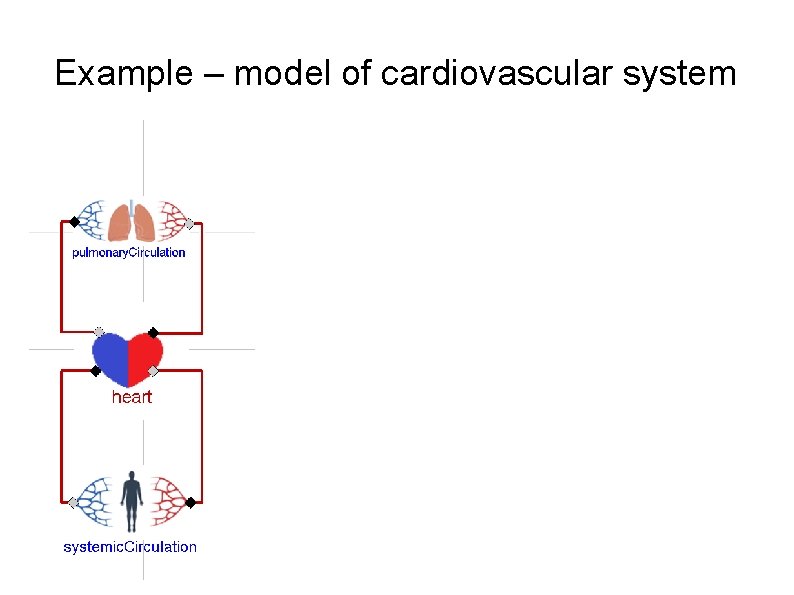 Example – model of cardiovascular system

pulmonaryCirculation

heart

systemicCirculation